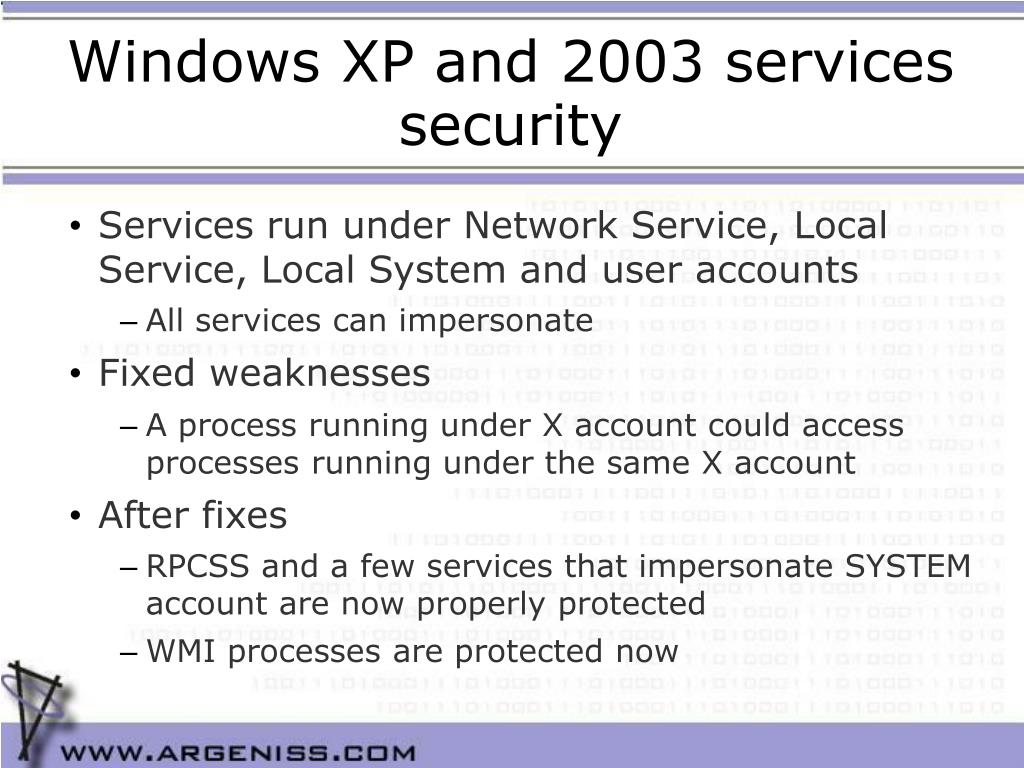 Windows XP and 2003 services security

• Services run under Network Service, Local Service, Local System and user accounts
– All services can impersonate
• Fixed weaknesses
– A process running under X account could access processes running under the same X account
• After fixes
– RPCSS and a few services that impersonate SYSTEM account are now properly protected
– WMI processes are protected now

WWW.ARGENISS.COM